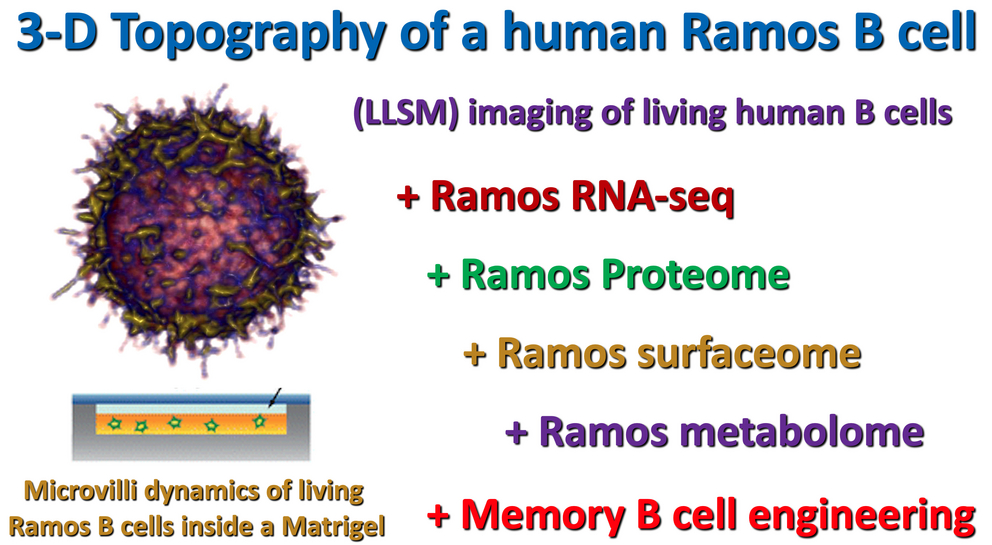 3-D Topography of a human Ramos B cell

(LLSM) imaging of living human B cells

+ Ramos RNA-seq

+ Ramos Proteome

+ Ramos surfaceome

+ Ramos metabolome

+ Memory B cell engineering

Microvilli dynamics of living Ramos B cells inside a Matrigel